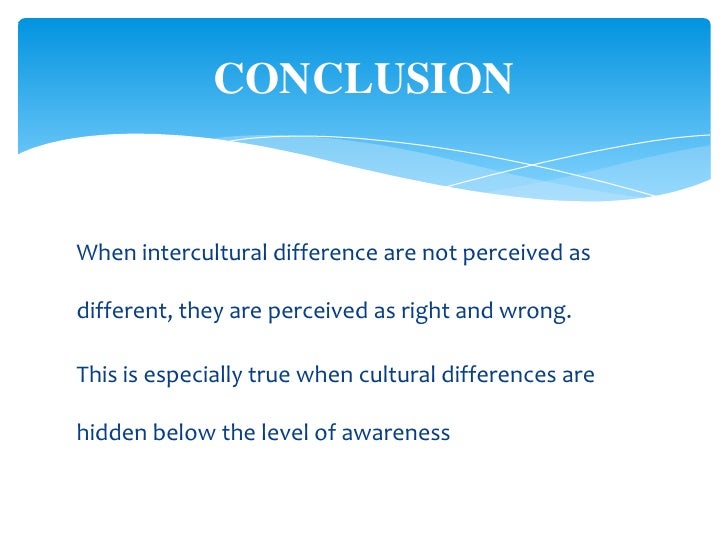 CONCLUSION

When intercultural difference are not perceived as different, they are perceived as right and wrong.

This is especially true when cultural differences are hidden below the level of awareness